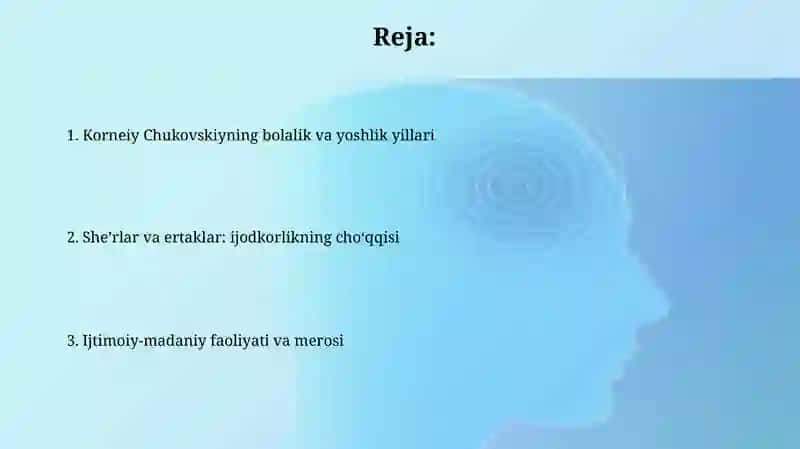 Reja:

1. Korneiy Chukovskiyning bolalik va yoshlik yillari

2. She’rlar va ertaklar: ijodkorlikning cho‘qqisi

3. Ijtimoiy-madaniy faoliyati va merosi